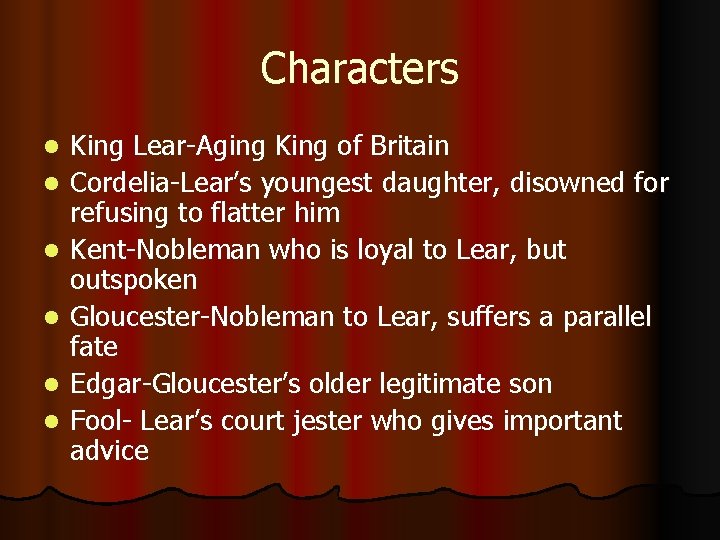 Characters

- King Lear-Aging King of Britain
- Cordelia-Lear’s youngest daughter, disowned for refusing to flatter him
- Kent-Nobleman who is loyal to Lear, but outspoken
- Gloucester-Nobleman to Lear, suffers a parallel fate
- Edgar-Gloucester’s older legitimate son
- Fool- Lear’s court jester who gives important advice